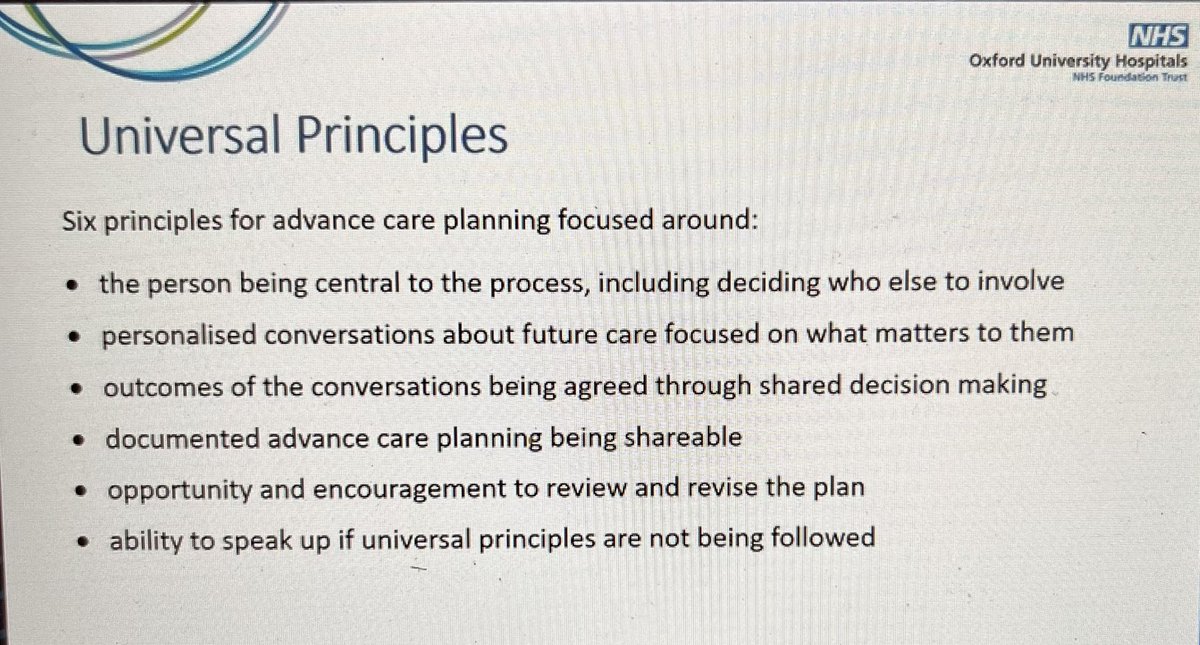 NHS
Oxford University Hospitals
NHS Foundation Trust

Universal Principles

Six principles for advance care planning focused around:

• the person being central to the process, including deciding who else to involve
• personalised conversations about future care focused on what matters to them
• outcomes of the conversations being agreed through shared decision making
• documented advance care planning being shareable
• opportunity and encouragement to review and revise the plan
• ability to speak up if universal principles are not being followed